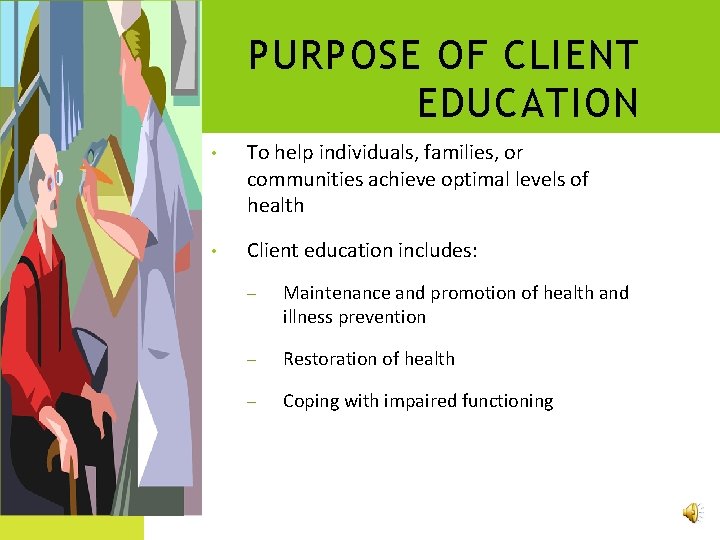 PURPOSE OF CLIENT EDUCATION

• To help individuals, families, or communities achieve optimal levels of health

• Client education includes:

– Maintenance and promotion of health and illness prevention

– Restoration of health

– Coping with impaired functioning